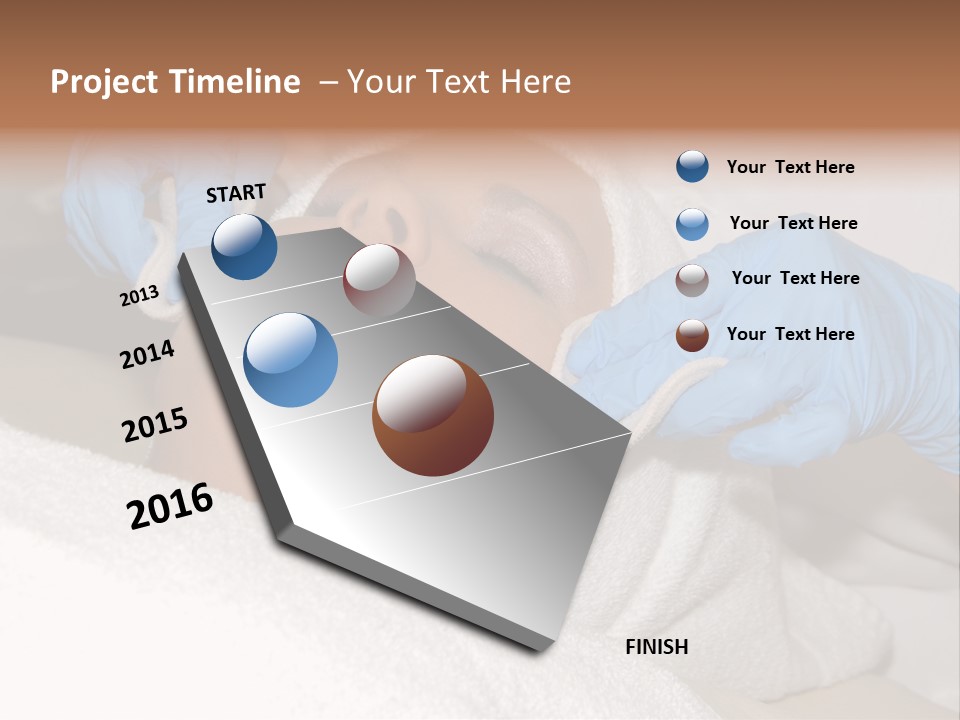 Project Timeline – Your Text Here

START

2013

2014

2015

2016

FINISH

Your Text Here

Your Text Here

Your Text Here

Your Text Here